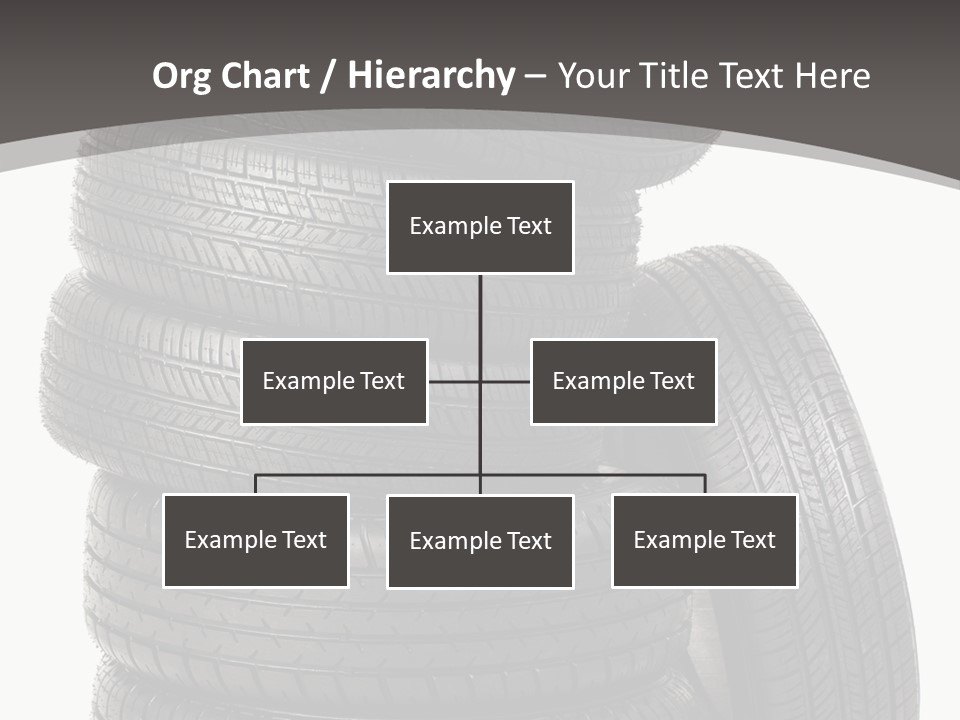 Org Chart / Hierarchy – Your Title Text Here

Example Text

Example Text

Example Text

Example Text

Example Text

Example Text